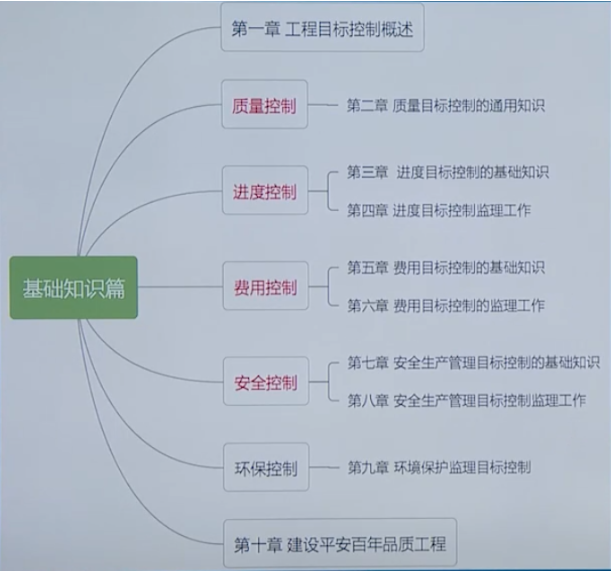 基础知识篇

第一章 工程目标控制概述

质量控制
第二章 质量目标控制的通用知识

进度控制
第三章 进度目标控制的基础知识
第四章 进度目标控制监理工作

费用控制
第五章 费用目标控制的基础知识
第六章 费用目标控制的监理工作

安全控制
第七章 安全生产管理目标控制的基础知识
第八章 安全生产管理目标控制监理工作

环保控制
第九章 环境保护监理目标控制

第十章 建设平安百年品质工程